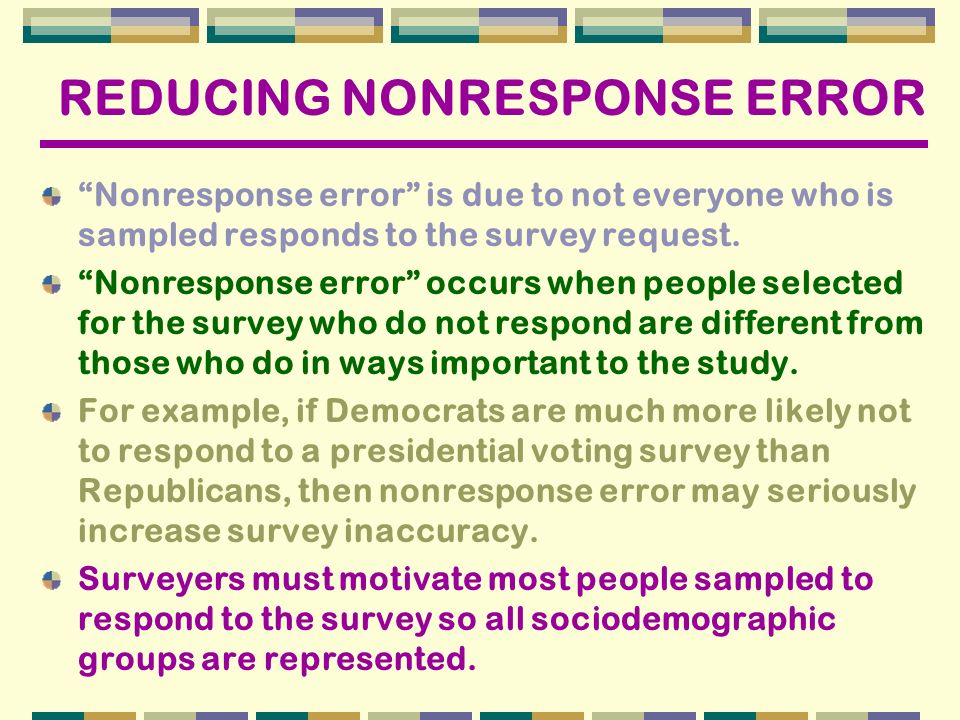 REDUCING NONRESPONSE ERROR

“Nonresponse error” is due to not everyone who is sampled responds to the survey request.

“Nonresponse error” occurs when people selected for the survey who do not respond are different from those who do in ways important to the study.

For example, if Democrats are much more likely not to respond to a presidential voting survey than Republicans, then nonresponse error may seriously increase survey inaccuracy.

Surveyers must motivate most people sampled to respond to the survey so all sociodemographic groups are represented.